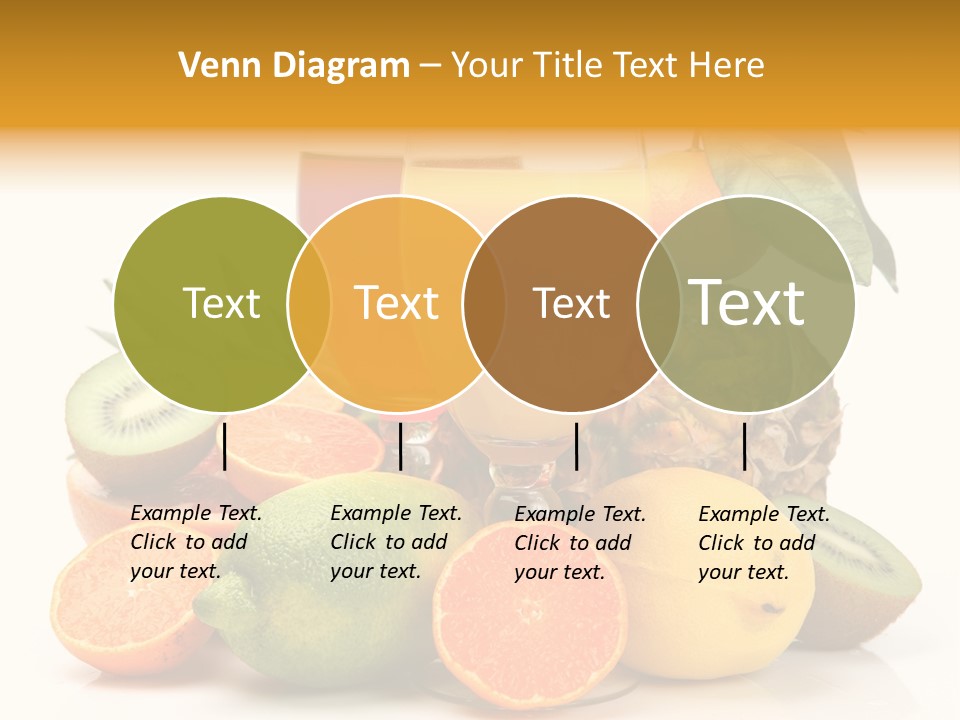 Venn Diagram – Your Title Text Here

Text

Text

Text

Text

Example Text. Click to add your text.

Example Text. Click to add your text.

Example Text. Click to add your text.

Example Text. Click to add your text.